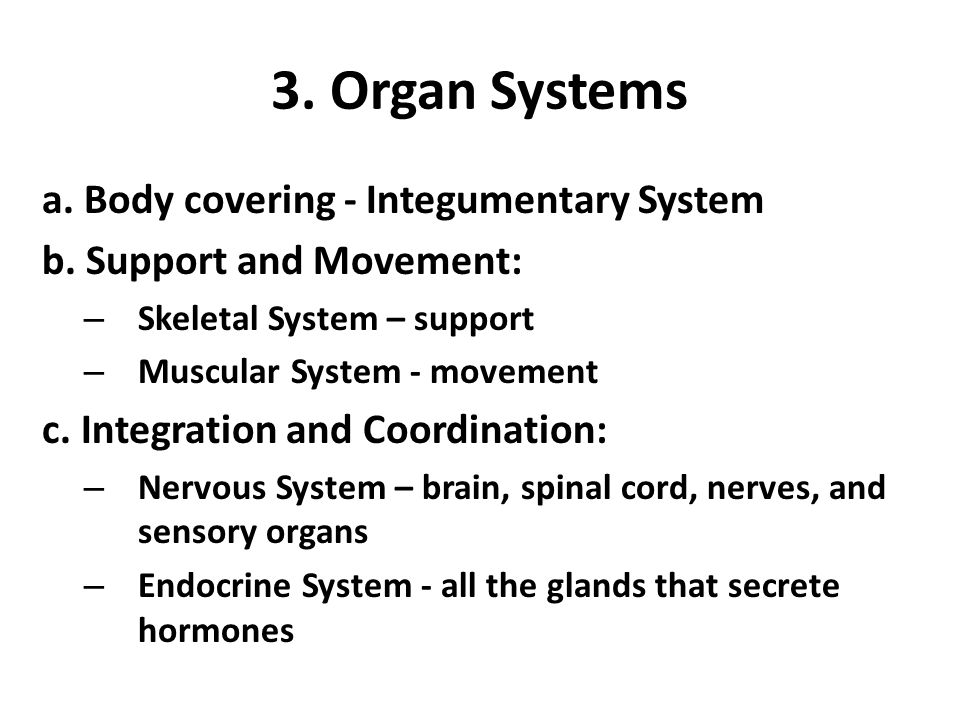 3. Organ Systems

a. Body covering - Integumentary System

b. Support and Movement:

– Skeletal System – support

– Muscular System - movement

c. Integration and Coordination:

– Nervous System – brain, spinal cord, nerves, and sensory organs

– Endocrine System - all the glands that secrete hormones